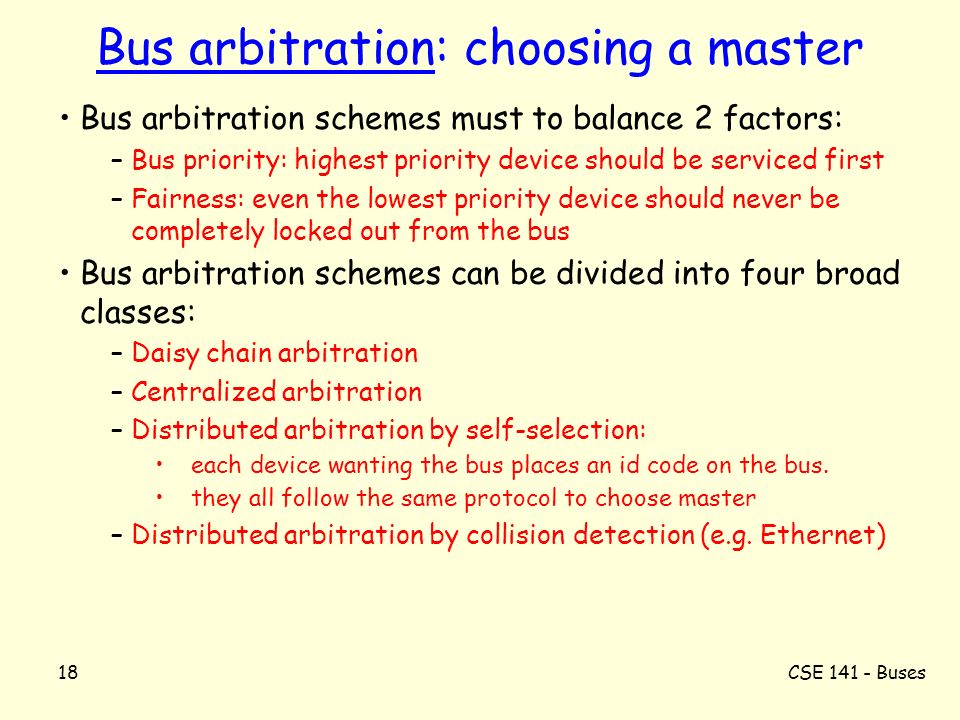 Bus arbitration: choosing a master

• Bus arbitration schemes must to balance 2 factors:
– Bus priority: highest priority device should be serviced first
– Fairness: even the lowest priority device should never be completely locked out from the bus

• Bus arbitration schemes can be divided into four broad classes:
– Daisy chain arbitration
– Centralized arbitration
– Distributed arbitration by self-selection:
• each device wanting the bus places an id code on the bus.
• they all follow the same protocol to choose master
– Distributed arbitration by collision detection (e.g. Ethernet)

18

CSE 141 - Buses